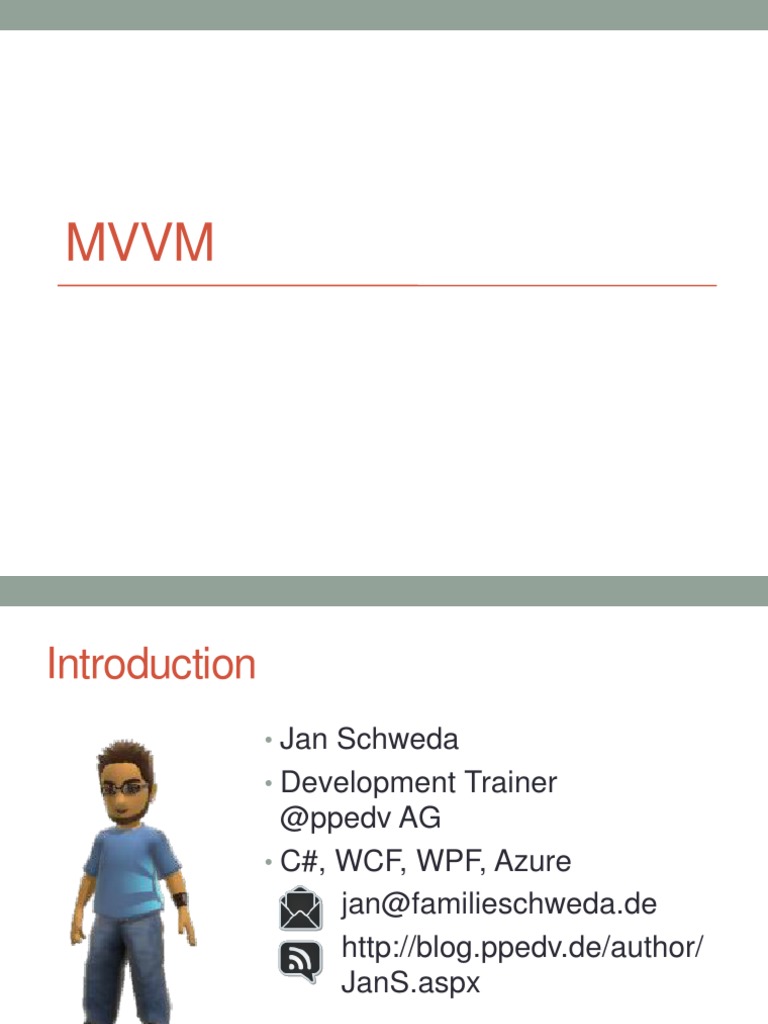 MVVM

Introduction

• Jan Schweda
• Development Trainer @ppedv AG
• C#, WCF, WPF, Azure

jan@familieschweda.de

http://blog.ppedv.de/author/JanS.aspx